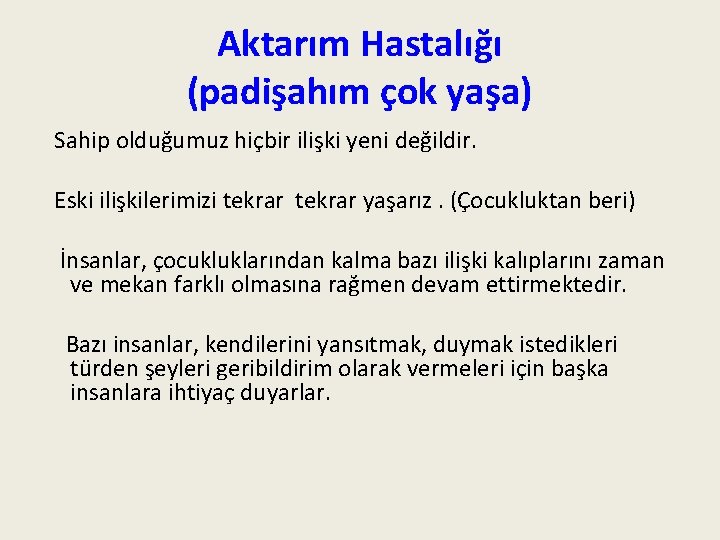 Aktarım Hastalığı
(padişahım çok yaşa)

Sahip olduğumuz hiçbir ilişki yeni değildir.

Eski ilişkilerimizi tekrar tekrar yaşarız . (Çocukluktan beri)

İnsanlar, çocukluklarından kalma bazı ilişki kalıplarını zaman ve mekan farklı olmasına rağmen devam ettirmektedir.

Bazı insanlar, kendilerini yansıtmak, duymak istedikleri türden şeyleri geribildirim olarak vermeleri için başka insanlara ihtiyaç duyarlar.